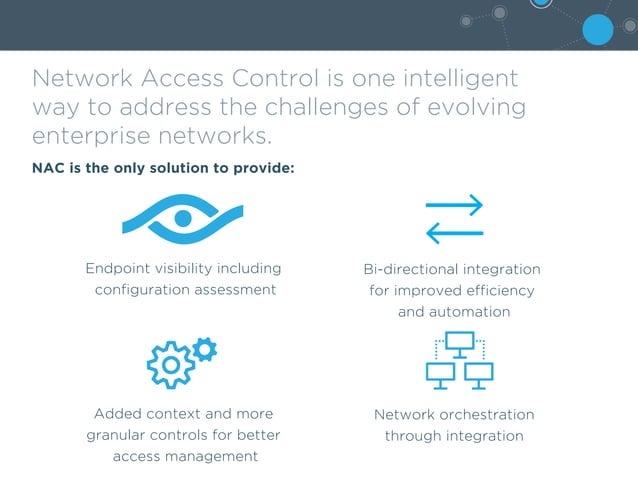 Network Access Control is one intelligent way to address the challenges of evolving enterprise networks.

NAC is the only solution to provide:

Endpoint visibility including configuration assessment

Bi-directional integration for improved efficiency and automation

Added context and more granular controls for better access management

Network orchestration through integration